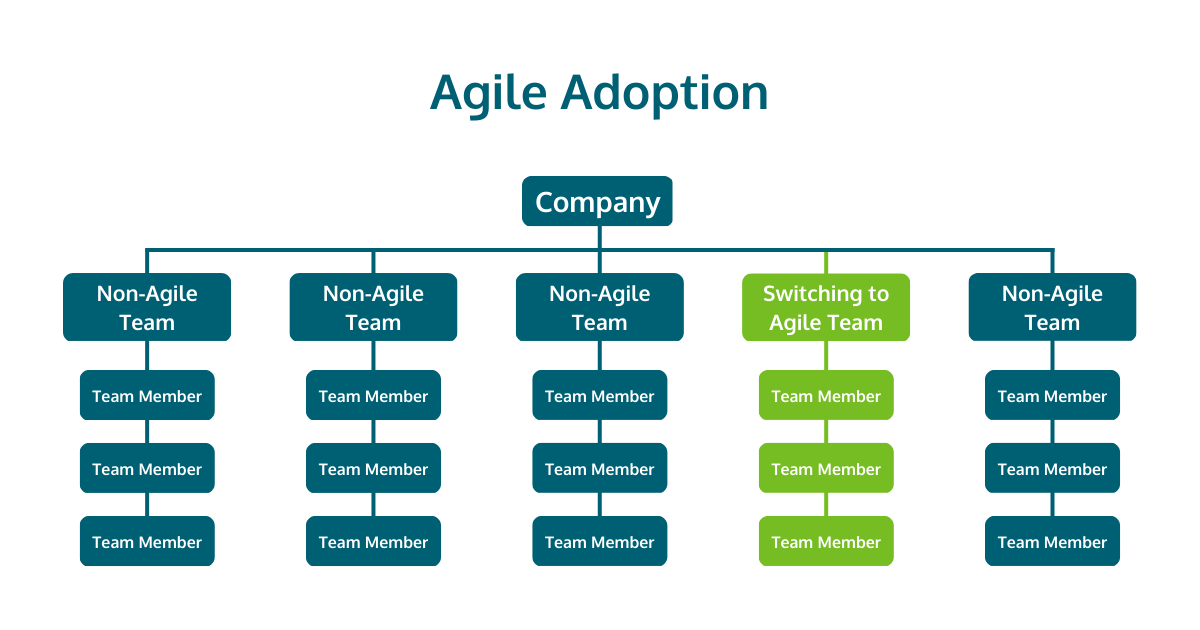 Agile Adoption

Company

Non-Agile Team

Team Member

Team Member

Team Member

Non-Agile Team

Team Member

Team Member

Team Member

Non-Agile Team

Team Member

Team Member

Team Member

Switching to Agile Team

Team Member

Team Member

Team Member

Non-Agile Team

Team Member

Team Member

Team Member